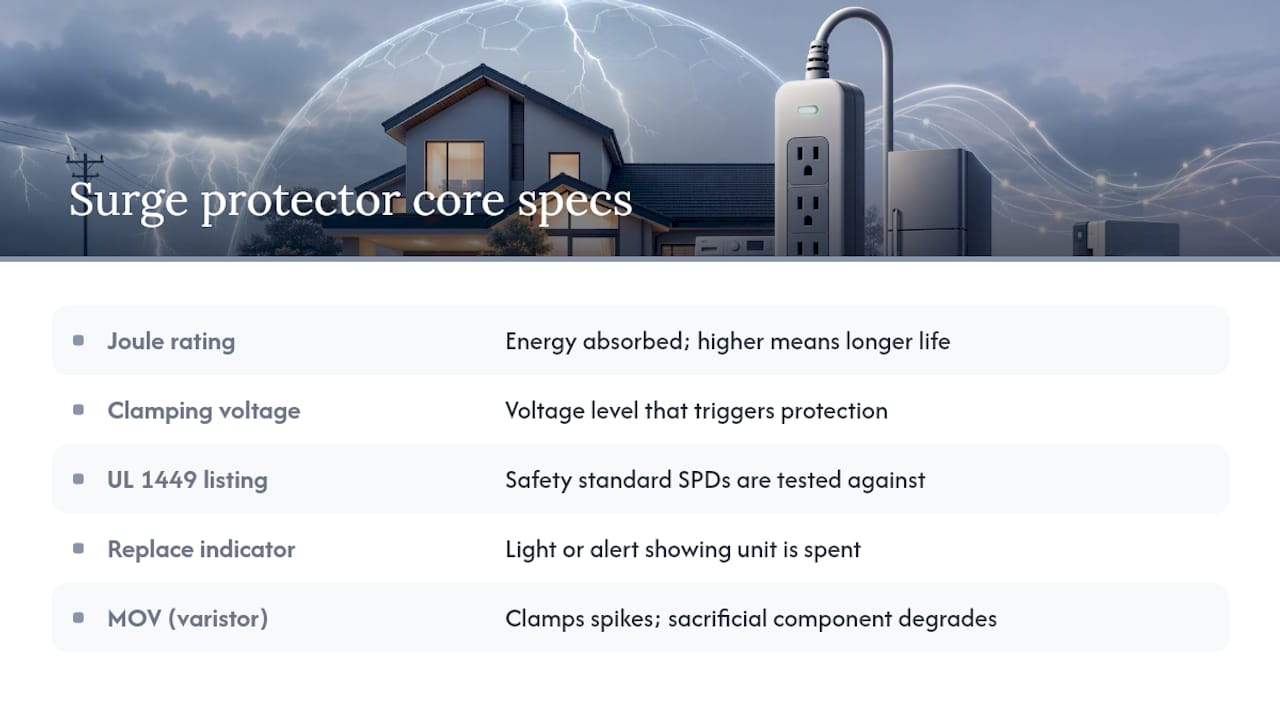 Surge protector core specs

• Joule rating Energy absorbed; higher means longer life

• Clamping voltage Voltage level that triggers protection

• UL 1449 listing Safety standard SPDs are tested against

• Replace indicator Light or alert showing unit is spent

• MOV (varistor) Clamps spikes; sacrificial component degrades